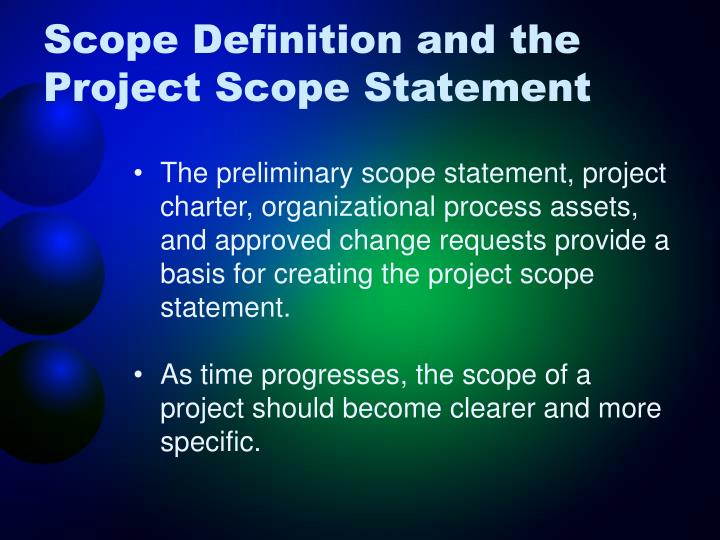 Scope Definition and the Project Scope Statement

• The preliminary scope statement, project charter, organizational process assets, and approved change requests provide a basis for creating the project scope statement.

• As time progresses, the scope of a project should become clearer and more specific.